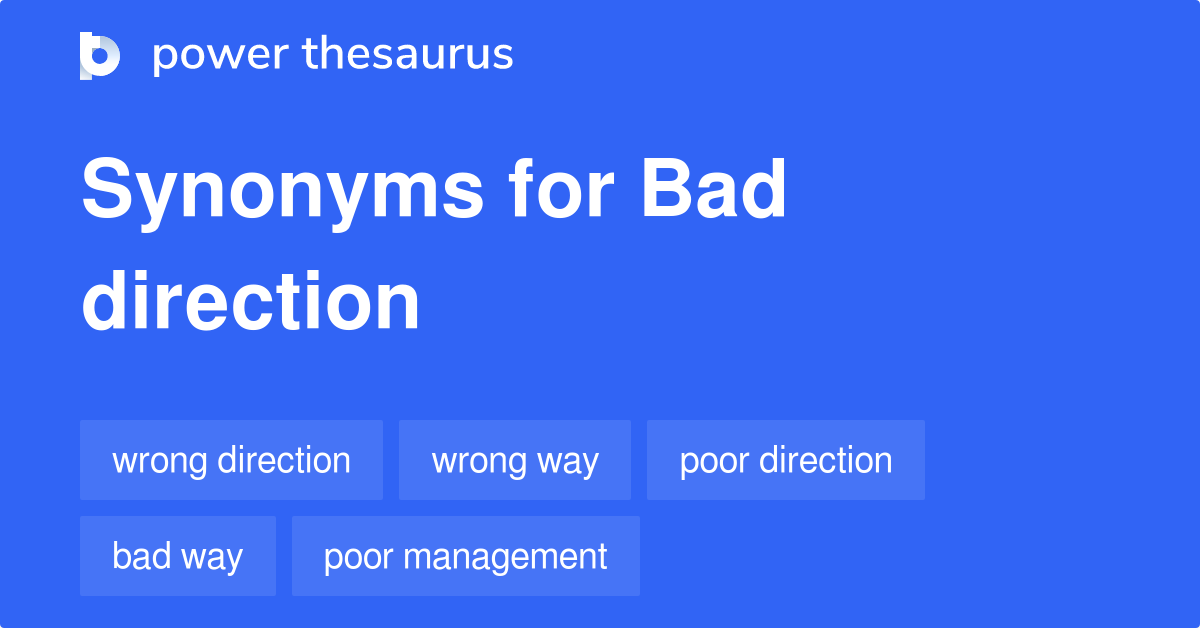 power thesaurus

Synonyms for Bad direction

wrong direction
wrong way
poor direction
bad way
poor management